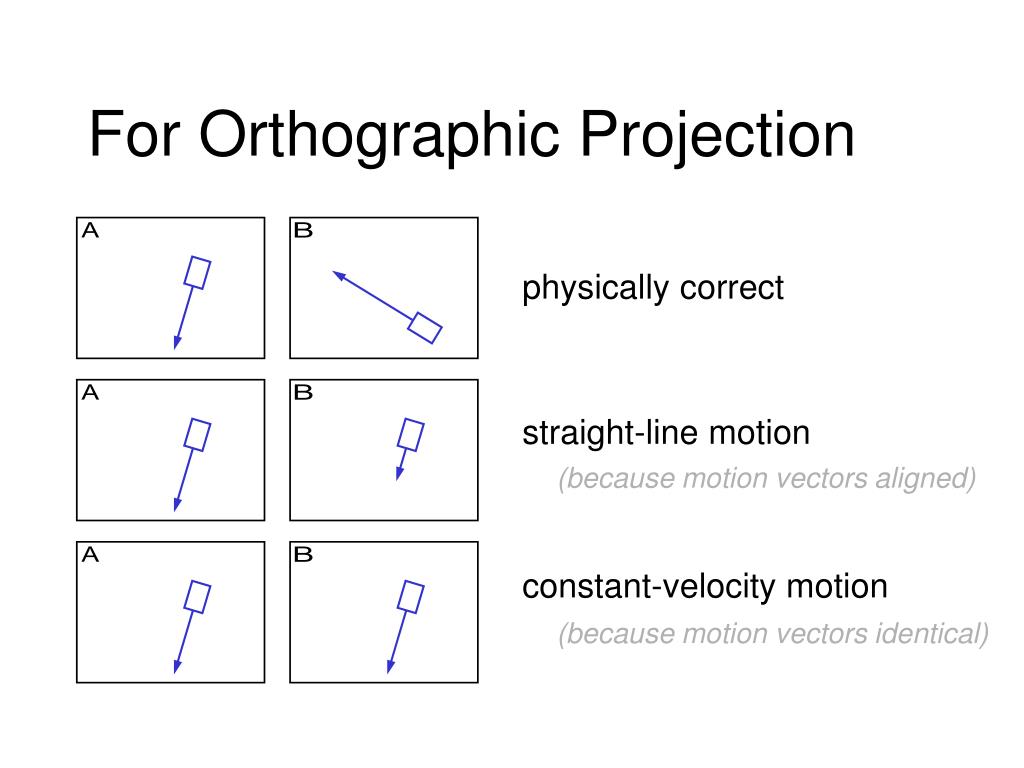 For Orthographic Projection

A

B

physically correct

A

B

straight-line motion

(because motion vectors aligned)

A

B

constant-velocity motion

(because motion vectors identical)